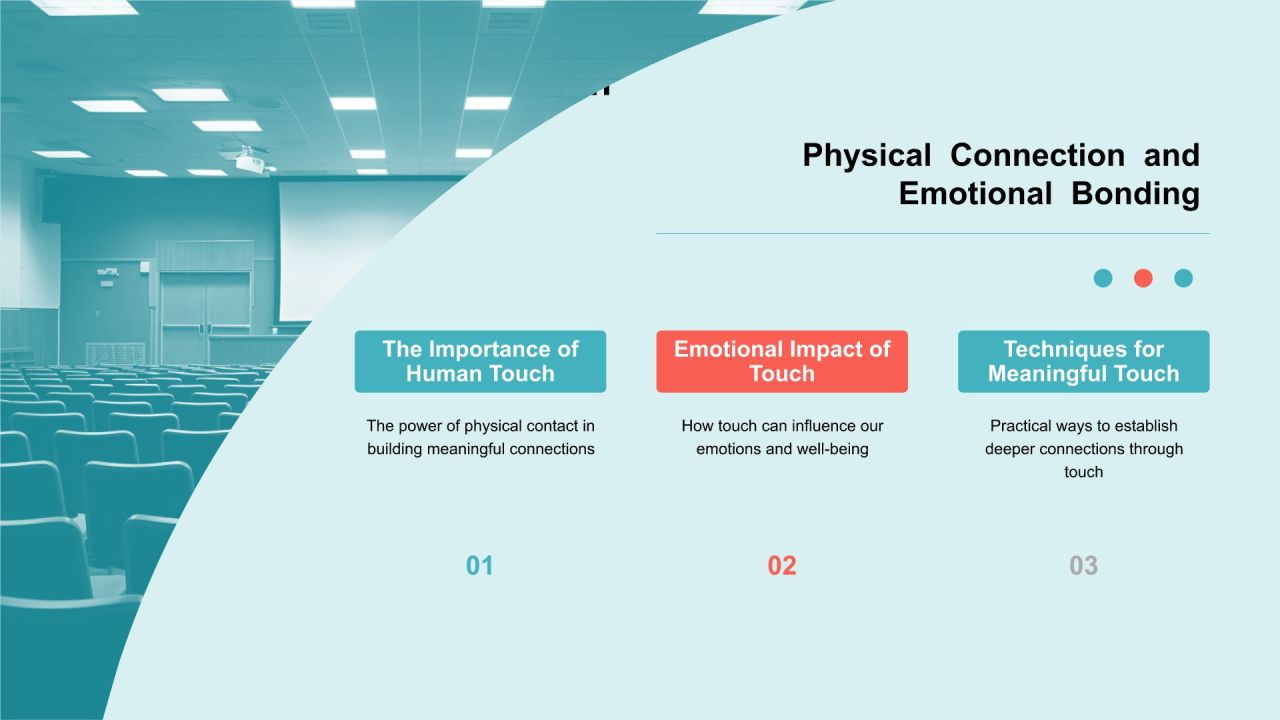 Physical Connection and Emotional Bonding

The Importance of Human Touch

The power of physical contact in building meaningful connections

01

Emotional Impact of Touch

How touch can influence our emotions and well-being

02

Techniques for Meaningful Touch

Practical ways to establish deeper connections through touch

03